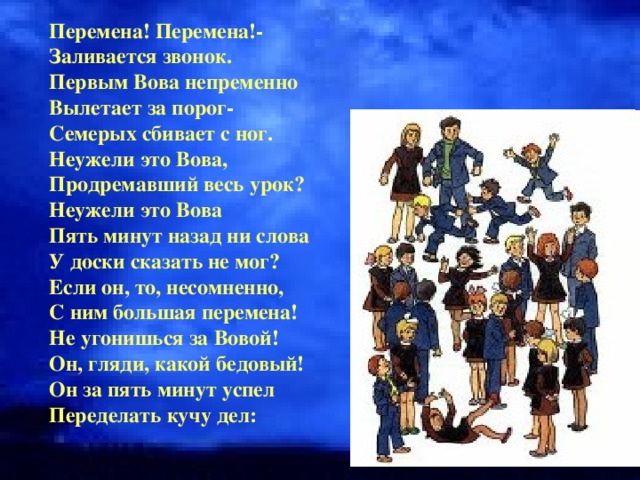 Перемена! Перемена!-
Заливается звонок.
Первым Вова непременно
Вылетает за порог-
Семерых сбивает с ног.
Неужели это Вова,
Продремавший весь урок?
Неужели это Вова
Пять минут назад ни слова
У доски сказать не мог?
Если он, то, несомненно,
С ним большая перемена!
Не угонишься за Вовой!
Он, гляди, какой бедовый!
Он за пять минут успел
Переделать кучу дел: